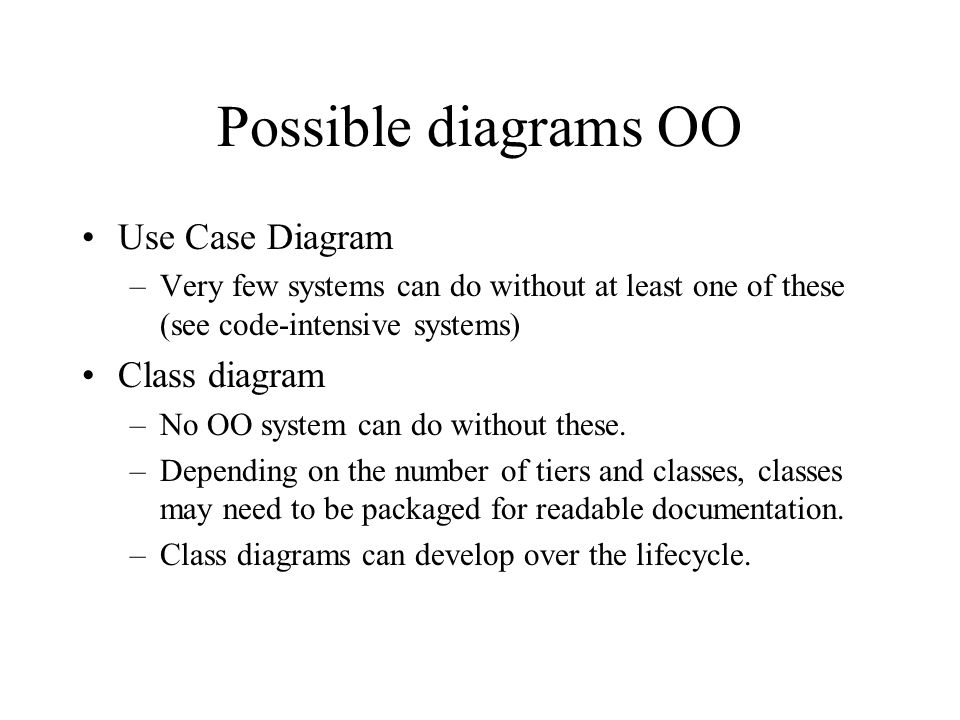 Possible diagrams OO

• Use Case Diagram
– Very few systems can do without at least one of these (see code-intensive systems)

• Class diagram
– No OO system can do without these.
– Depending on the number of tiers and classes, classes may need to be packaged for readable documentation.
– Class diagrams can develop over the lifecycle.